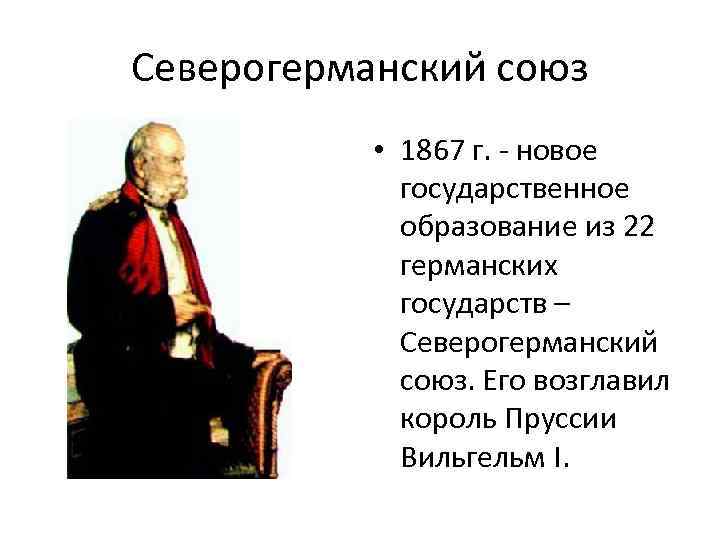 Северогерманский союз

• 1867 г. - новое государственное образование из 22 германских государств – Северогерманский союз. Его возглавил король Пруссии Вильгельм I.